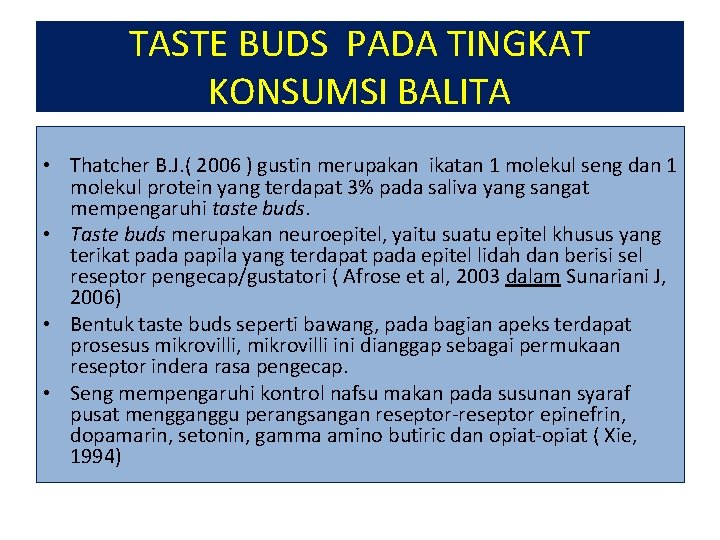 TASTE BUDS PADA TINGKAT KONSUMSI BALITA

• Thatcher B.J.( 2006 ) gustin merupakan ikatan 1 molekul seng dan 1 molekul protein yang terdapat 3% pada saliva yang sangat mempengaruhi taste buds.
• Taste buds merupakan neuroepitel, yaitu suatu epitel khusus yang terikat pada papila yang terdapat pada epitel lidah dan berisi sel reseptor pengecap/gustatori ( Afrose et al, 2003 dalam Sunariani J, 2006)
• Bentuk taste buds seperti bawang, pada bagian apeks terdapat prosesus mikrovilli, mikrovilli ini dianggap sebagai permukaan reseptor indera rasa pengecap.
• Seng mempengaruhi kontrol nafsu makan pada susunan syaraf pusat mengganggu perangsangan reseptor-reseptor epinefrin, dopamarin, setonin, gamma amino butiric dan opiat-opiat ( Xie, 1994)